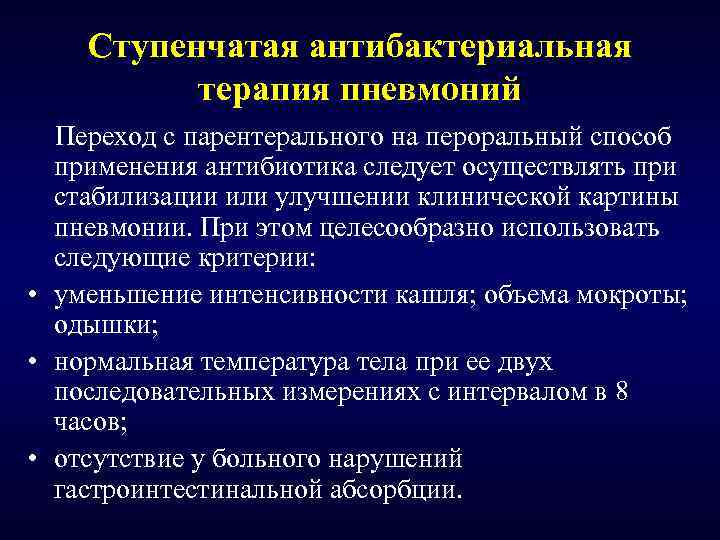 Ступенчатая антибактериальная терапия пневмоний

Переход с парентерального на пероральный способ применения антибиотика следует осуществлять при стабилизации или улучшении клинической картины пневмонии. При этом целесообразно использовать следующие критерии:

• уменьшение интенсивности кашля; объема мокроты; одышки;
• нормальная температура тела при ее двух последовательных измерениях с интервалом в 8 часов;
• отсутствие у больного нарушений гастроинтестинальной абсорбции.